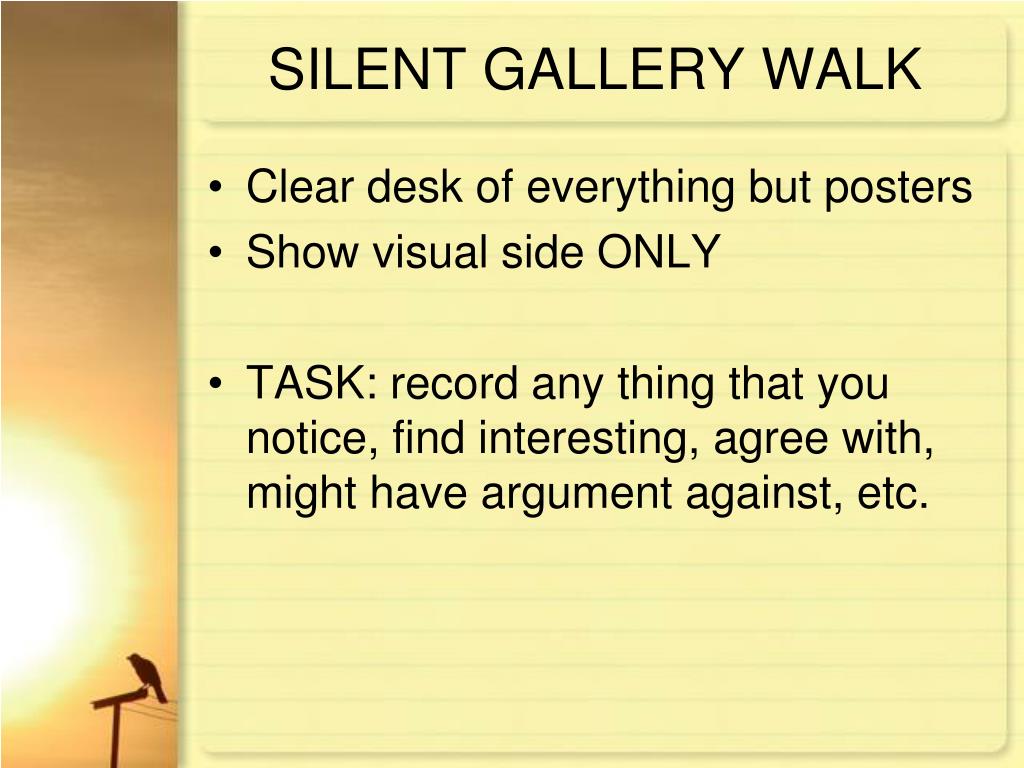 SILENT GALLERY WALK

• Clear desk of everything but posters
• Show visual side ONLY

• TASK: record any thing that you notice, find interesting, agree with, might have argument against, etc.